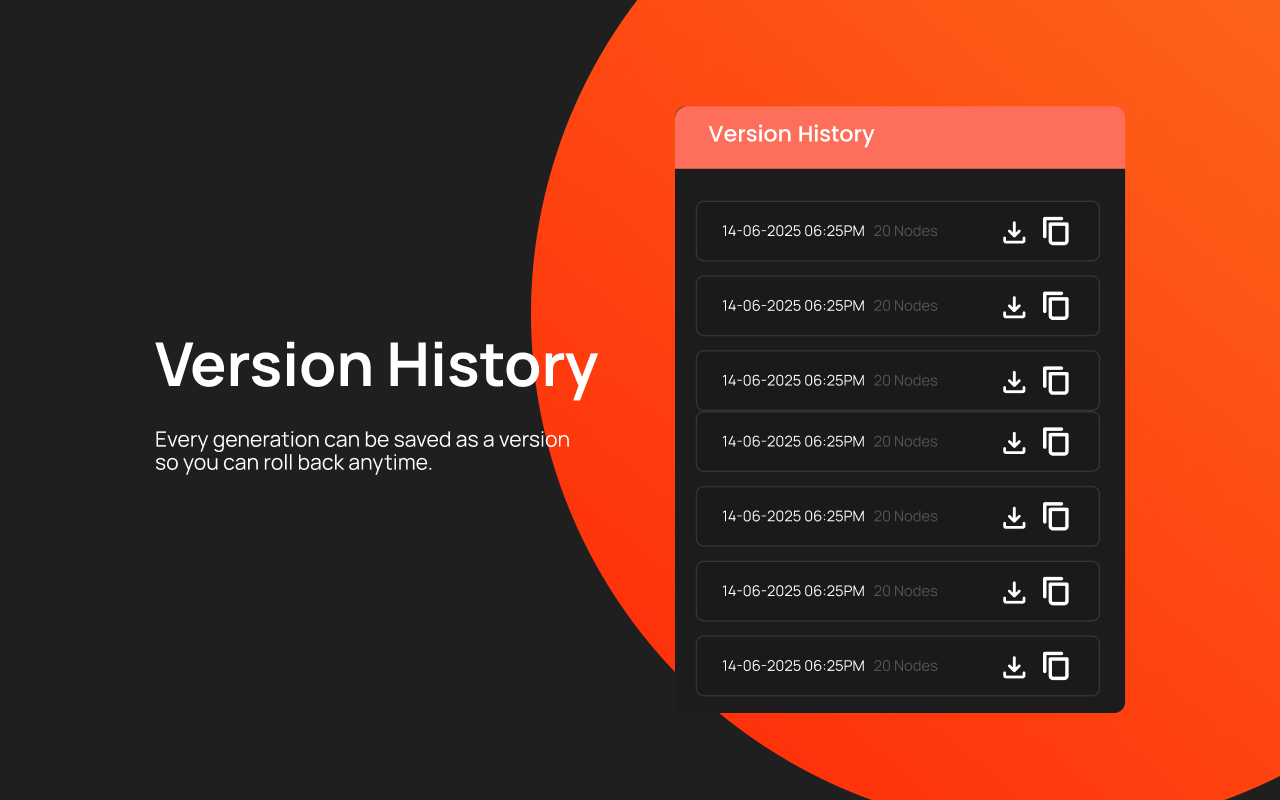 Version History

Every generation can be saved as a version so you can roll back anytime.

Version History

14-06-2025 06:25PM 20 Nodes

14-06-2025 06:25PM 20 Nodes

14-06-2025 06:25PM 20 Nodes

14-06-2025 06:25PM 20 Nodes

14-06-2025 06:25PM 20 Nodes

14-06-2025 06:25PM 20 Nodes

14-06-2025 06:25PM 20 Nodes